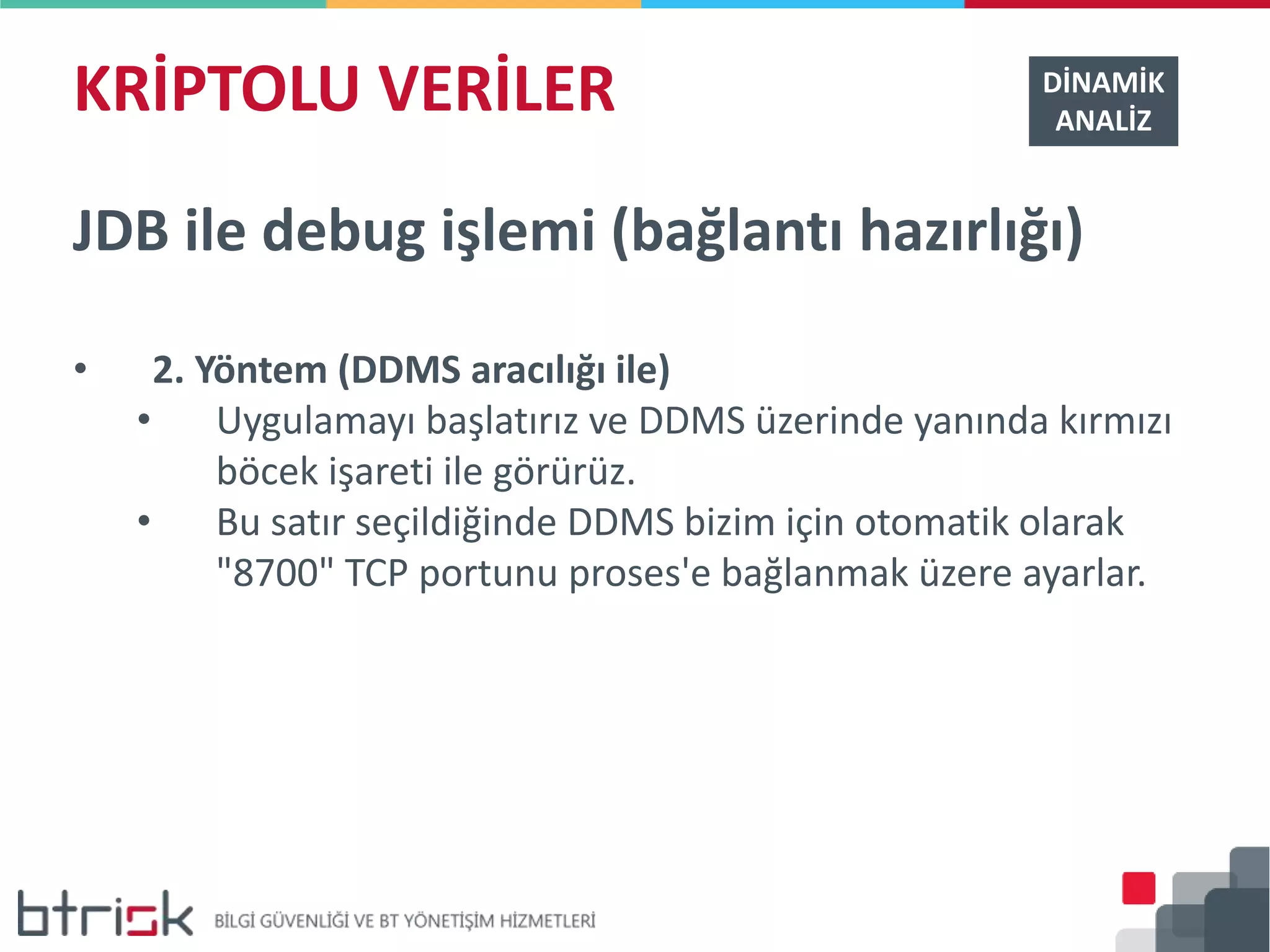 KRİPTOLU VERİLER

DİNAMİK ANALİZ

JDB ile debug işlemi (bağlantı hazırlığı)

• 2. Yöntem (DDMS aracılığı ile)
  • Uygulamayı başlatırız ve DDMS üzerinde yanında kırmızı böcek işareti ile görürüz.
  • Bu satır seçildiğinde DDMS bizim için otomatik olarak "8700" TCP portunu proses'e bağlanmak üzere ayarlar.

btrisk BİLGİ GÜVENLİĞİ VE BT YÖNETİŞİM HİZMETLERİ